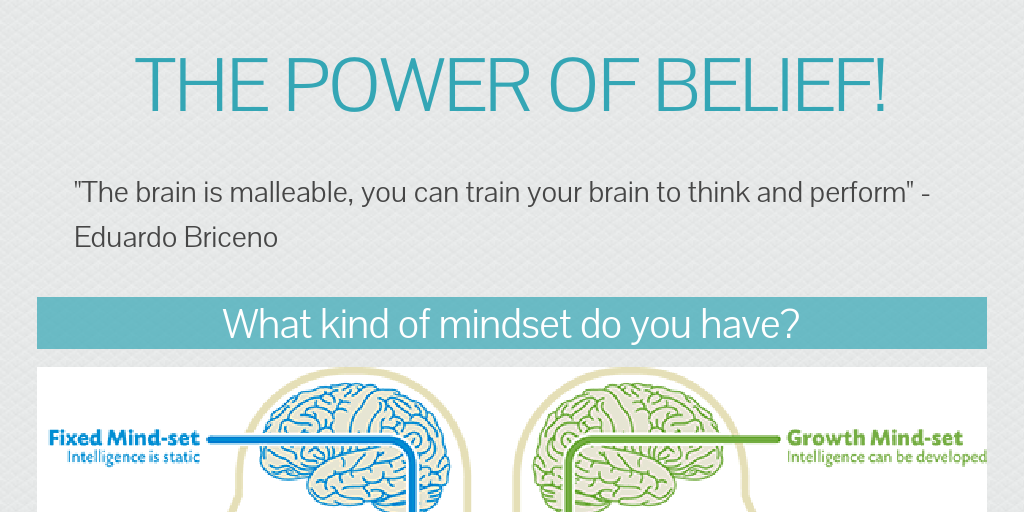 THE POWER OF BELIEF!

"The brain is malleable, you can train your brain to think and perform" - Eduardo Briceno

What kind of mindset do you have?

Fixed Mind-set
Intelligence is static

Growth Mind-set
Intelligence can be developed